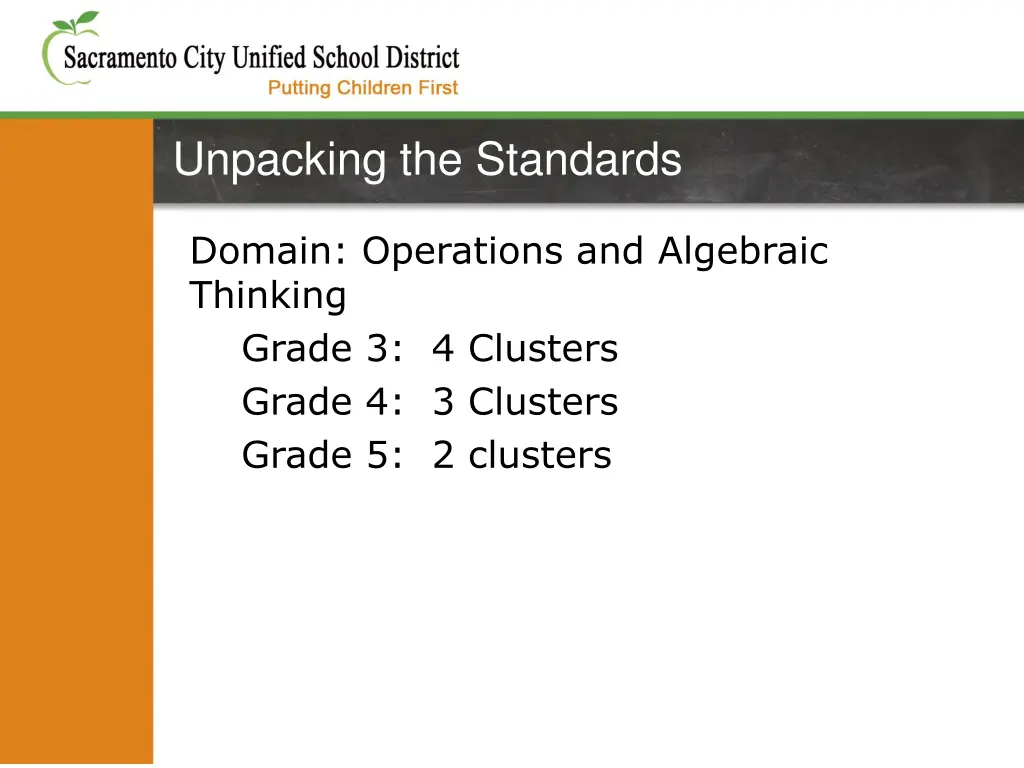 Sacramento City Unified School District
Putting Children First

Unpacking the Standards

Domain: Operations and Algebraic Thinking

Grade 3: 4 Clusters
Grade 4: 3 Clusters
Grade 5: 2 clusters